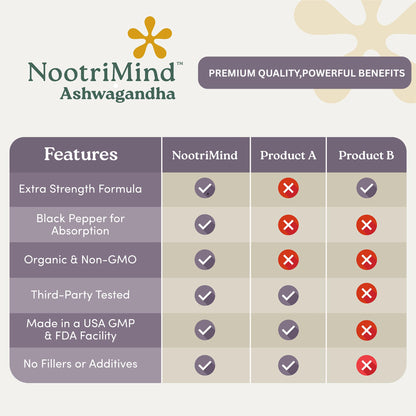 NootriMind™
Ashwagandha

PREMIUM QUALITY,POWERFUL BENEFITS

| Features | NootriMind | Product A | Product B |
|---|---|---|---|
| Extra Strength Formula | ✓ | ✗ | ✓ |
| Black Pepper for Absorption | ✓ | ✗ | ✗ |
| Organic & Non-GMO | ✓ | ✗ | ✗ |
| Third-Party Tested | ✓ | ✓ | ✗ |
| Made in a USA GMP & FDA Facility | ✓ | ✓ | ✗ |
| No Fillers or Additives | ✓ | ✓ | ✗ |